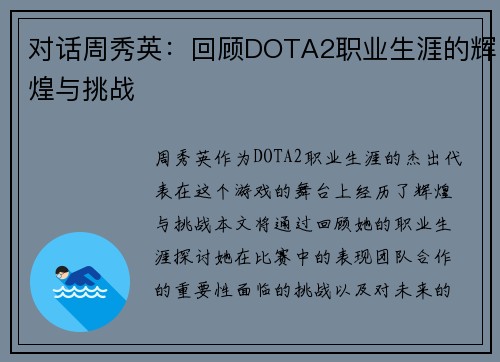 对话周秀英：回顾DOTA2职业生涯的辉煌与挑战

周秀英作为DOTA2职业生涯的杰出代表在这个游戏的舞台上经历了辉煌与挑战本文将通过回顾她的职业生涯探讨她在比赛中的表现团队合作的重要性面临的挑战以及对未来的